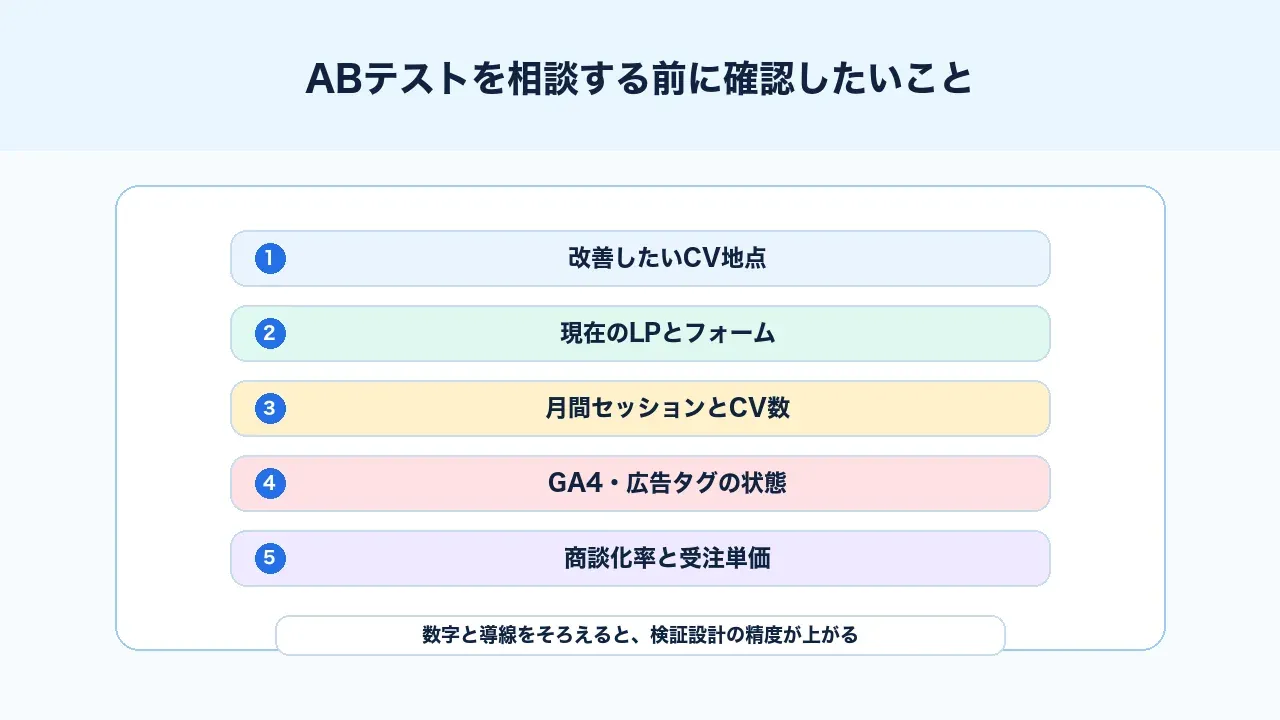 ABテストを相談する前に確認したいこと

1 改善したいCV地点

2 現在のLPとフォーム

3 月間セッションとCV数

4 GA4・広告タグの状態

5 商談化率と受注単価

数字と導線をそろえると、検証設計の精度が上がる